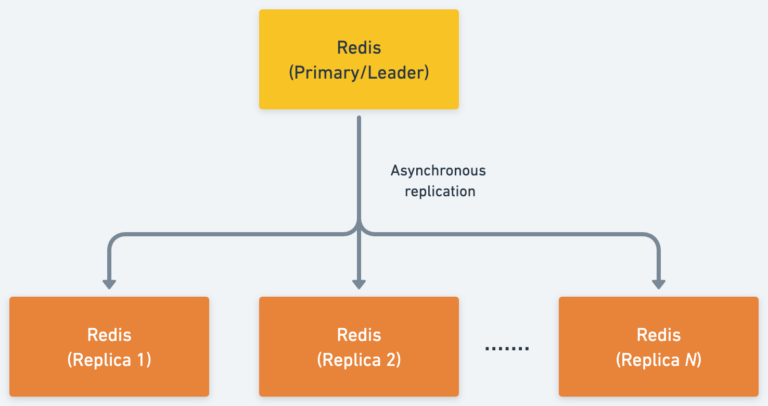 Redis
(Primary/Leader)

Asynchronous
replication

Redis
(Replica 1)

Redis
(Replica 2)

.......

Redis
(Replica N)